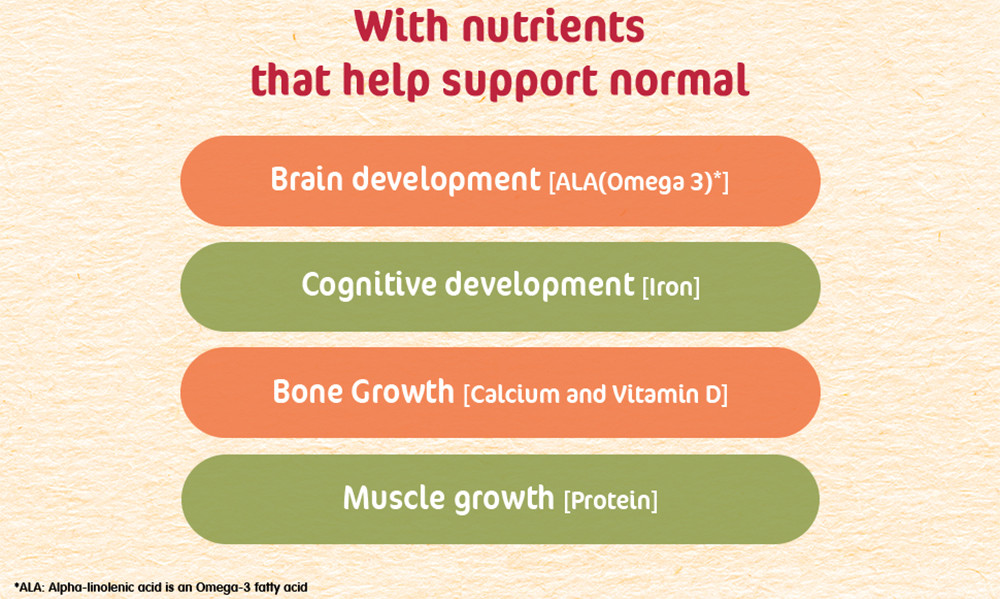 With nutrients that help support normal

Brain development [ALA(Omega 3)*]

Cognitive development [Iron]

Bone Growth [Calcium and Vitamin D]

Muscle growth [Protein]

*ALA: Alpha-linolenic acid is an Omega-3 fatty acid